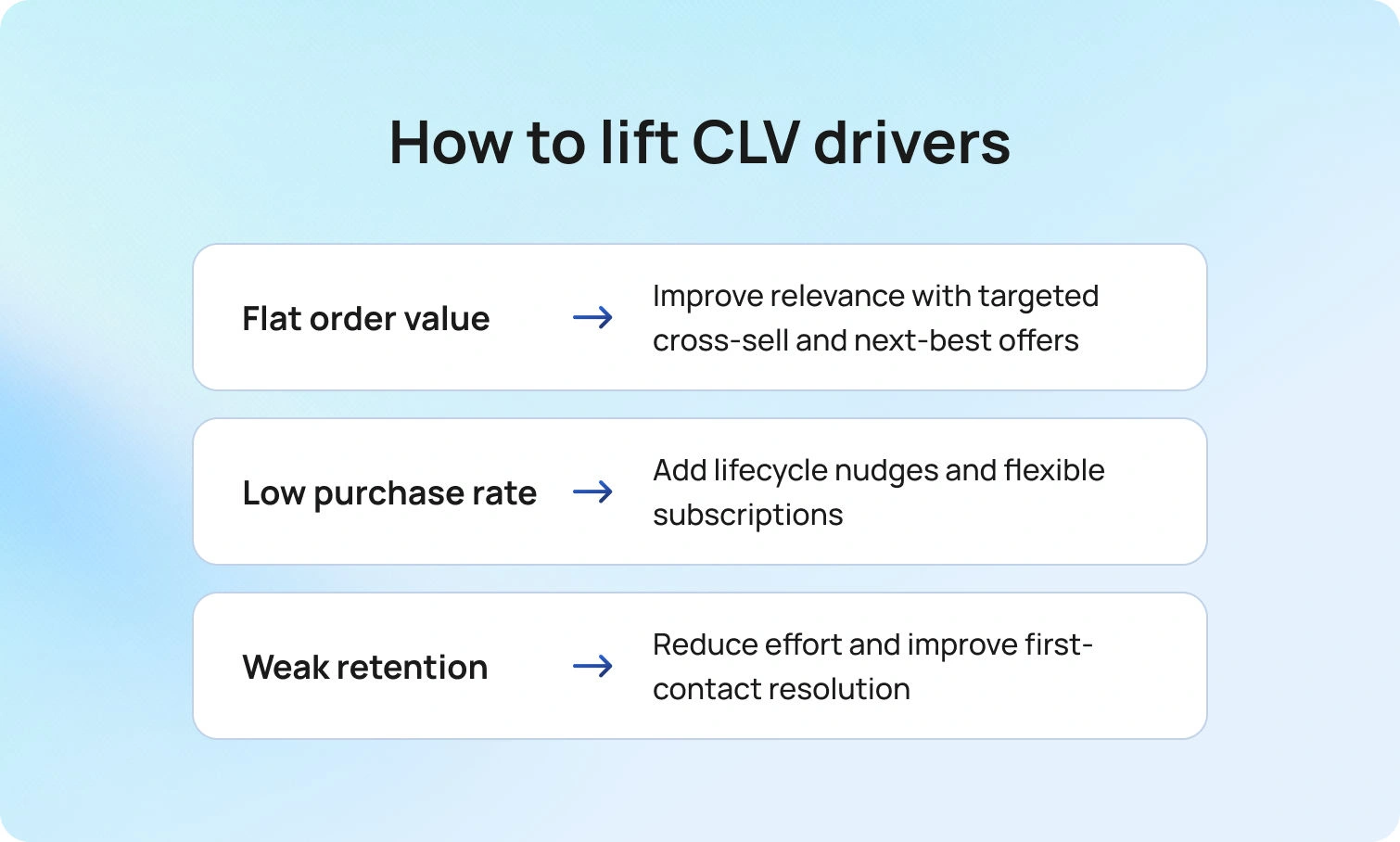 How to lift CLV drivers

Flat order value → Improve relevance with targeted cross-sell and next-best offers

Low purchase rate → Add lifecycle nudges and flexible subscriptions

Weak retention → Reduce effort and improve first-contact resolution